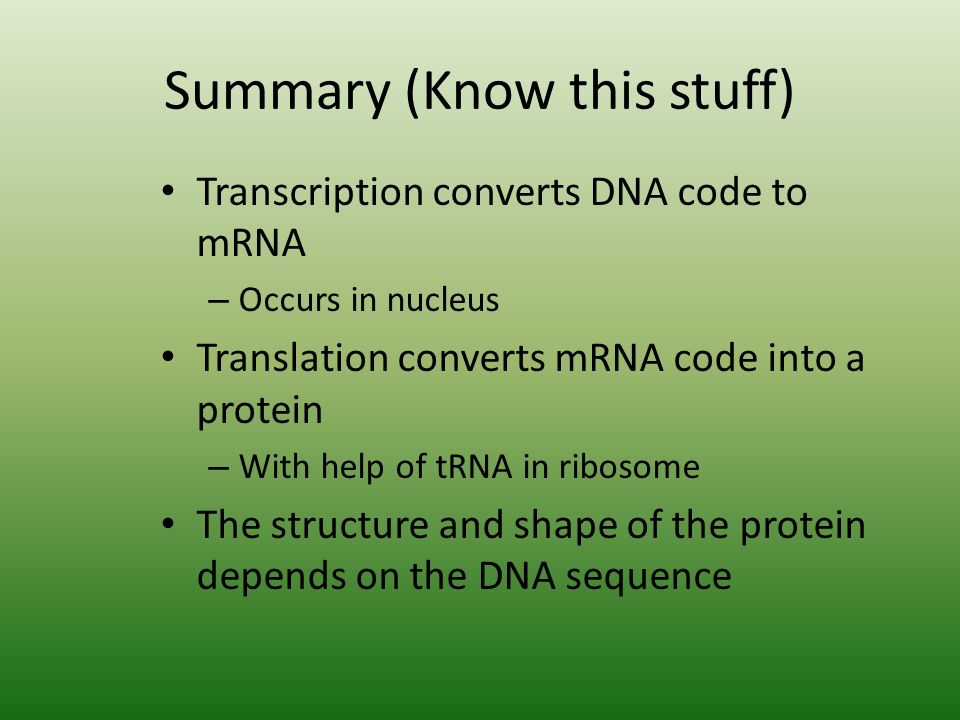 Summary (Know this stuff)

• Transcription converts DNA code to mRNA
– Occurs in nucleus
• Translation converts mRNA code into a protein
– With help of tRNA in ribosome
• The structure and shape of the protein depends on the DNA sequence